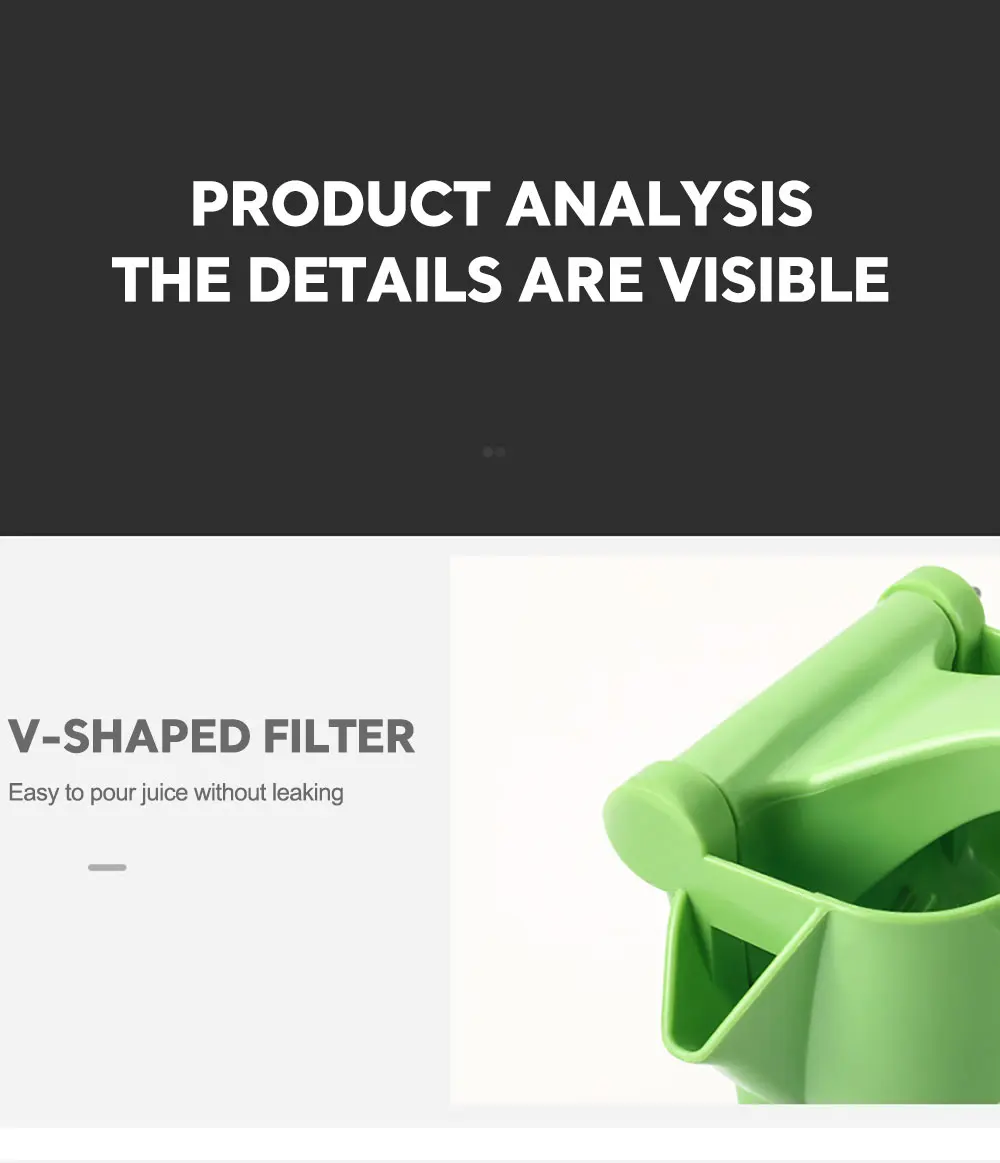 PRODUCT ANALYSIS
THE DETAILS ARE VISIBLE

V-SHAPED FILTER
Easy to pour juice without leaking